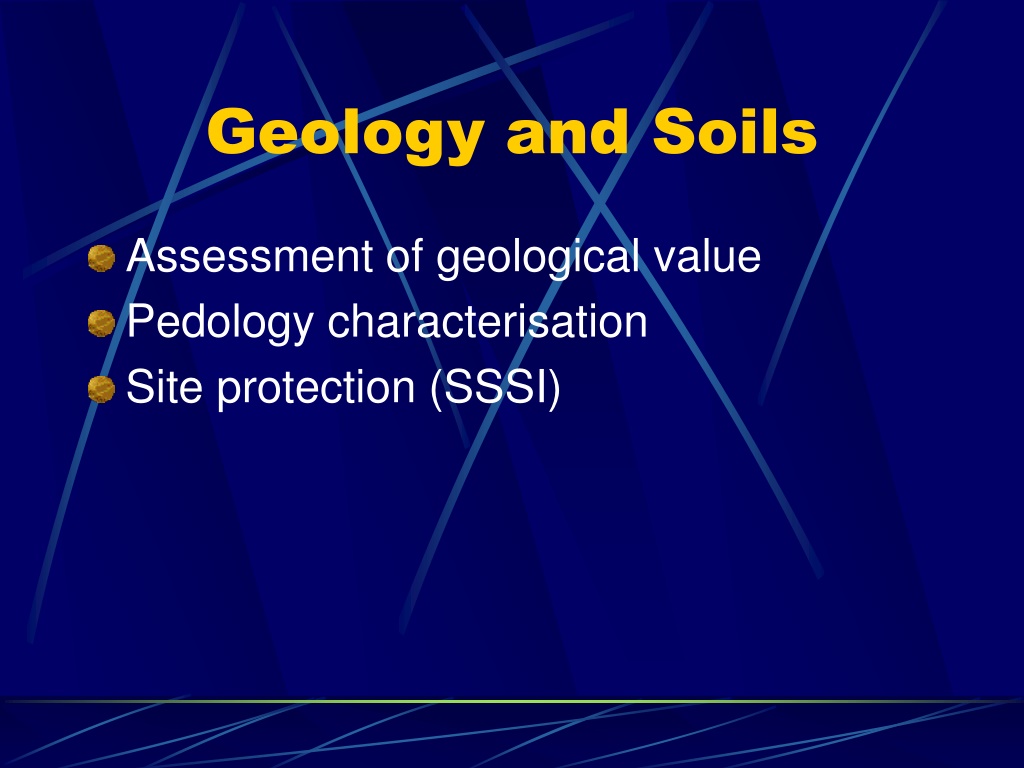 Geology and Soils

Assessment of geological value
Pedology characterisation
Site protection (SSSI)